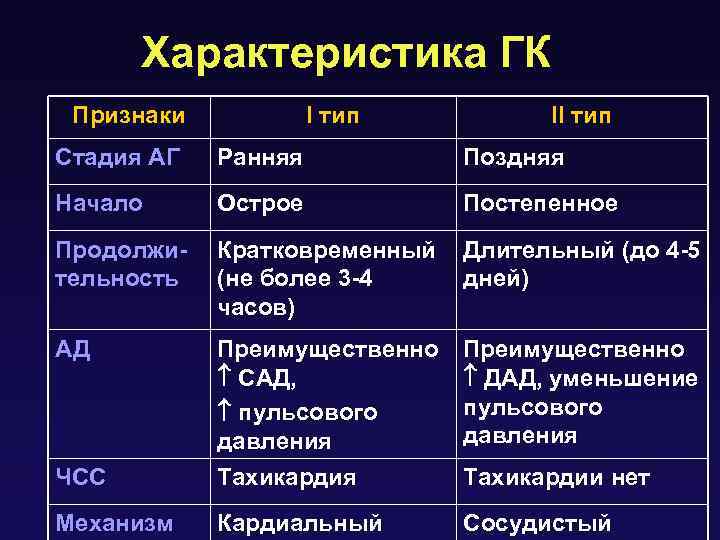 Характеристика ГК

| Признаки | I тип | II тип |
|---|---|---|
| Стадия АГ | Ранняя | Поздняя |
| Начало | Острое | Постепенное |
| Продолжительность | Кратковременный (не более 3-4 часов) | Длительный (до 4-5 дней) |
| АД | Преимущественно ↑ САД, ↑ пульсового давления | Преимущественно ↑ ДАД, уменьшение пульсового давления |
| ЧСС | Тахикардия | Тахикардии нет |
| Механизм | Кардиальный | Сосудистый |